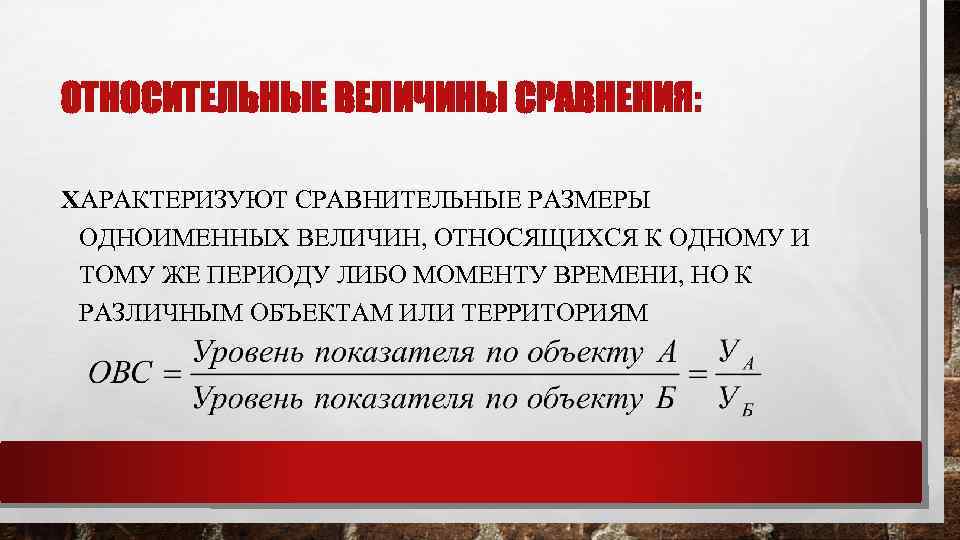 ОТНОСИТЕЛЬНЫЕ ВЕЛИЧИНЫ СРАВНЕНИЯ:

ХАРАКТЕРИЗУЮТ СРАВНИТЕЛЬНЫЕ РАЗМЕРЫ ОДНОИМЕННЫХ ВЕЛИЧИН, ОТНОСЯЩИХСЯ К ОДНОМУ И ТОМУ ЖЕ ПЕРИОДУ ЛИБО МОМЕНТУ ВРЕМЕНИ, НО К РАЗЛИЧНЫМ ОБЪЕКТАМ ИЛИ ТЕРРИТОРИЯМ

$ОВС = \frac{Уровень\ показателя\ по\ объекту\ А}{Уровень\ показателя\ по\ объекту\ Б} = \frac{У_А}{У_Б}$